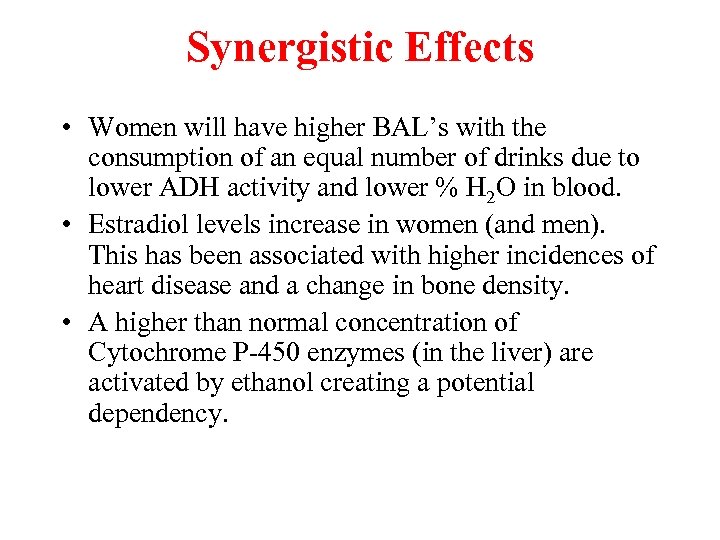 Synergistic Effects

• Women will have higher BAL’s with the consumption of an equal number of drinks due to lower ADH activity and lower % $H_2O$ in blood.

• Estradiol levels increase in women (and men). This has been associated with higher incidences of heart disease and a change in bone density.

• A higher than normal concentration of Cytochrome P-450 enzymes (in the liver) are activated by ethanol creating a potential dependency.